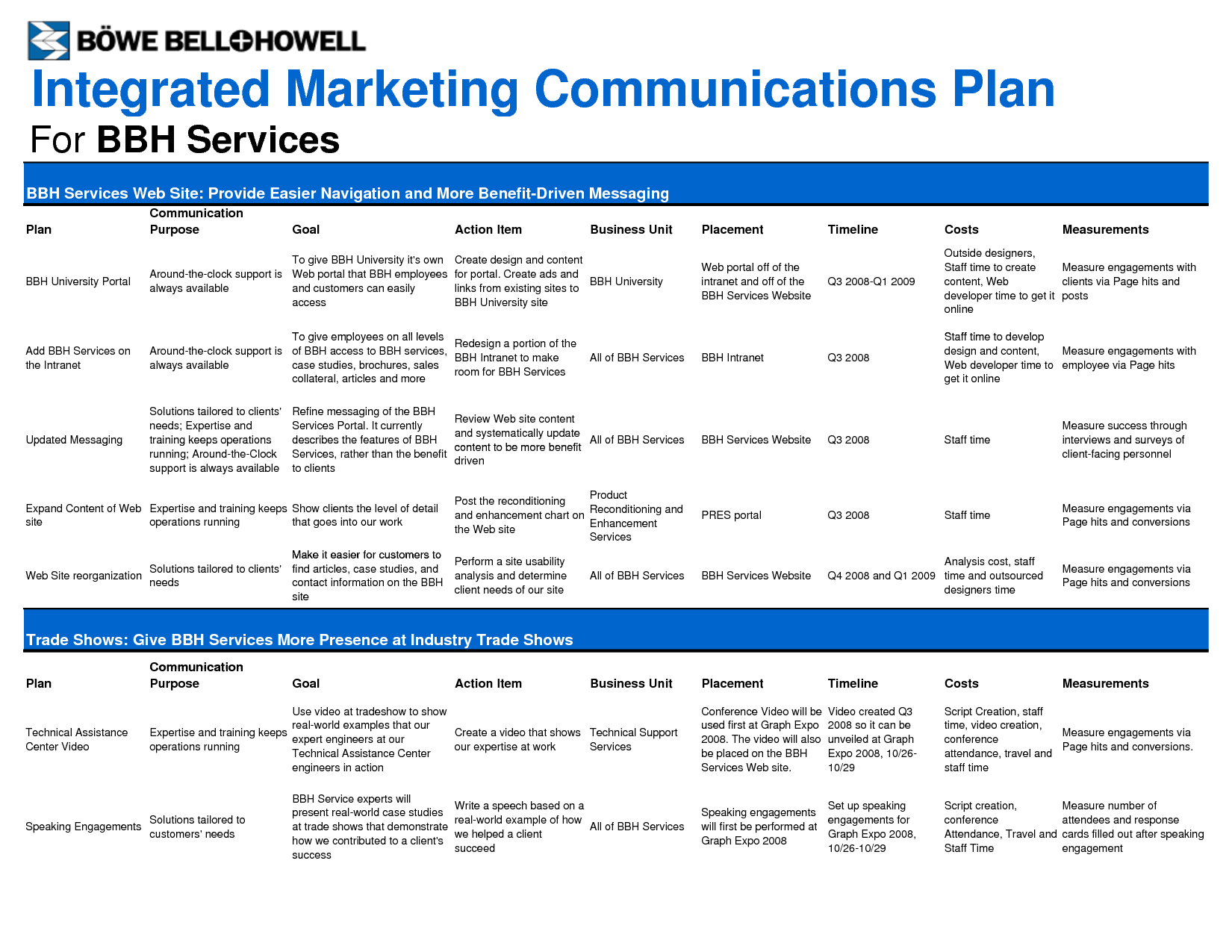 BÖWE BELL+HOWELL

Integrated Marketing Communications Plan

For BBH Services

BBH Services Web Site: Provide Easier Navigation and More Benefit-Driven Messaging

| Plan | Communication Purpose | Goal | Action Item | Business Unit | Placement | Timeline | Costs | Measurements |
|---|---|---|---|---|---|---|---|---|
| BBH University Portal | Around-the-clock support is always available | To give BBH University it's own Web portal that BBH employees and customers can easily access | Create design and content for portal. Create ads and links from existing sites to BBH University site | BBH University | Web portal off of the intranet and off of the BBH Services Website | Q3 2008-Q1 2009 | Outside designers, Staff time to create content, Web developer time to get it online | Measure engagements with clients via Page hits and posts |
| Add BBH Services on the Intranet | Around-the-clock support is always available | To give employees on all levels of BBH access to BBH services, case studies, brochures, sales collateral, articles and more | Redesign a portion of the BBH Intranet to make room for BBH Services | All of BBH Services | BBH Intranet | Q3 2008 | Staff time to develop design and content, Web developer time to get it online | Measure engagements with employee via Page hits |
| Updated Messaging | Solutions tailored to clients' needs; Expertise and training keeps operations running; Around-the-Clock support is always available | Refine messaging of the BBH Services Portal. It currently describes the features of BBH Services, rather than the benefit to clients | Review Web site content and systematically update content to be more benefit driven | All of BBH Services | BBH Services Website | Q3 2008 | Staff time | Measure success through interviews and surveys of client-facing personnel |
| Expand Content of Web site | Expertise and training keeps operations running | Show clients the level of detail that goes into our work | Post the reconditioning and enhancement chart on the Web site | Product Reconditioning and Enhancement Services | PRES portal | Q3 2008 | Staff time | Measure engagements via Page hits and conversions |
| Web Site reorganization | Solutions tailored to clients' needs | Make it easier for customers to find articles, case studies, and contact information on the BBH site | Perform a site usability analysis and determine client needs of our site | All of BBH Services | BBH Services Website | Q4 2008 and Q1 2009 | Analysis cost, staff time and outsourced designers time | Measure engagements via Page hits and conversions |

Trade Shows: Give BBH Services More Presence at Industry Trade Shows

| Plan | Communication Purpose | Goal | Action Item | Business Unit | Placement | Timeline | Costs | Measurements |
|---|---|---|---|---|---|---|---|---|
| Technical Assistance Center Video | Expertise and training keeps operations running | Use video at tradeshow to show real-world examples that our expert engineers at our Technical Assistance Center engineers in action | Create a video that shows our expertise at work | Technical Support Services | Conference Video will be used first at Graph Expo 2008. The video will also be placed on the BBH Services Web site. | Video created Q3 2008 so it can be unveiled at Graph Expo 2008, 10/26-10/29 | Script Creation, staff time, video creation, conference attendance, travel and staff time | Measure engagements via Page hits and conversions. |
| Speaking Engagements | Solutions tailored to customers' needs | BBH Service experts will present real-world case studies at trade shows that demonstrate how we contributed to a client's success | Write a speech based on a real-world example of how we helped a client succeed | All of BBH Services | Speaking engagements will first be performed at Graph Expo 2008 | Set up speaking engagements for Graph Expo 2008, 10/26-10/29 | Script creation, conference Attendance, Travel and Staff Time | Measure number of attendees and response cards filled out after speaking engagement |